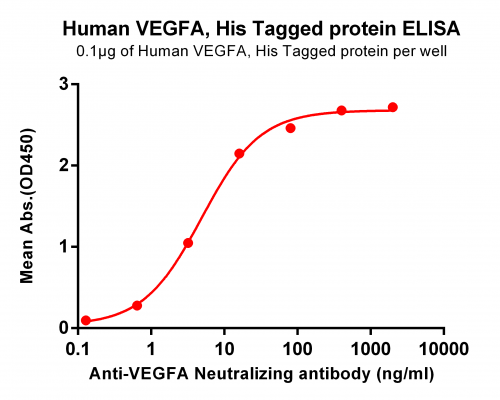 Human VEGFA, His Tagged protein ELISA
0.1μg of Human VEGFA, His Tagged protein per well

Mean Abs.(OD450)

3
2
1
0

0.1 1 10 100 1000 10000

Anti-VEGFA Neutralizing antibody (ng/ml)